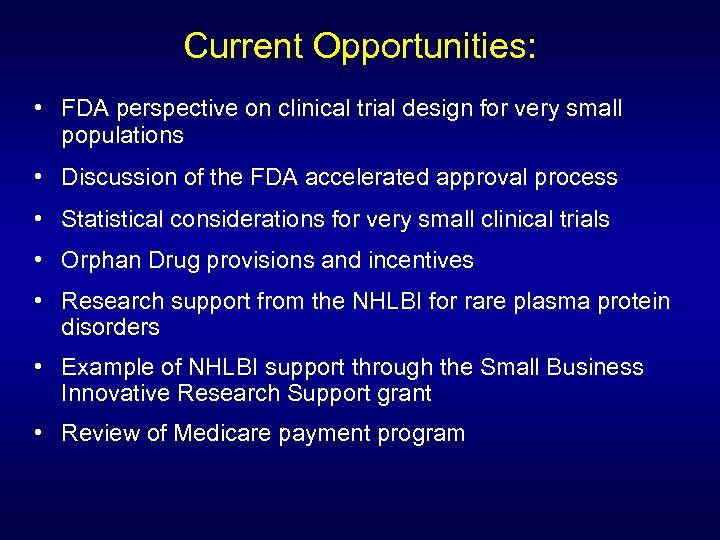 Current Opportunities:

• FDA perspective on clinical trial design for very small populations

• Discussion of the FDA accelerated approval process

• Statistical considerations for very small clinical trials

• Orphan Drug provisions and incentives

• Research support from the NHLBI for rare plasma protein disorders

• Example of NHLBI support through the Small Business Innovative Research Support grant

• Review of Medicare payment program